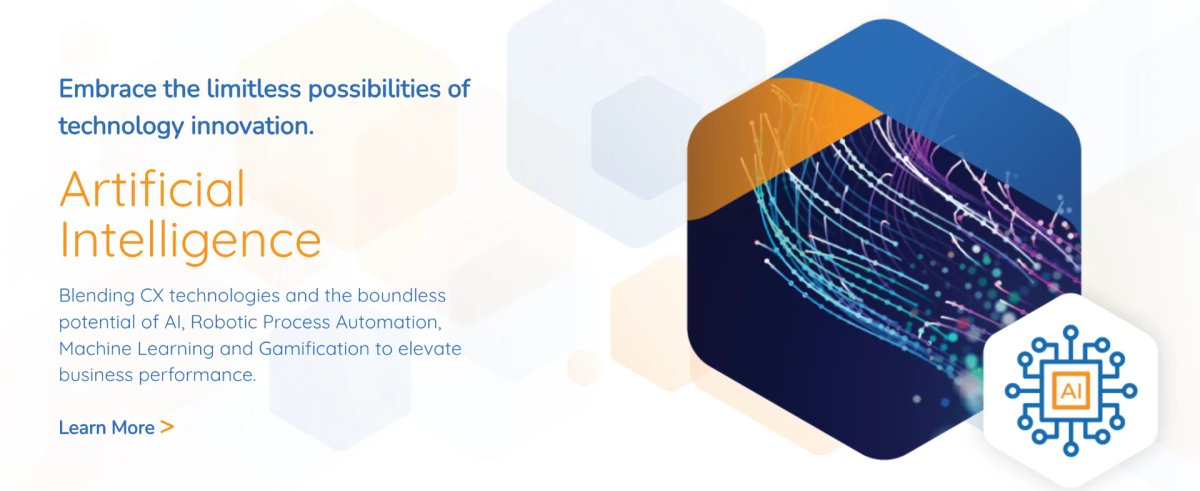 Embrace the limitless possibilities of technology innovation.

Artificial Intelligence

Blending CX technologies and the boundless potential of AI, Robotic Process Automation, Machine Learning and Gamification to elevate business performance.

Learn More >

AI